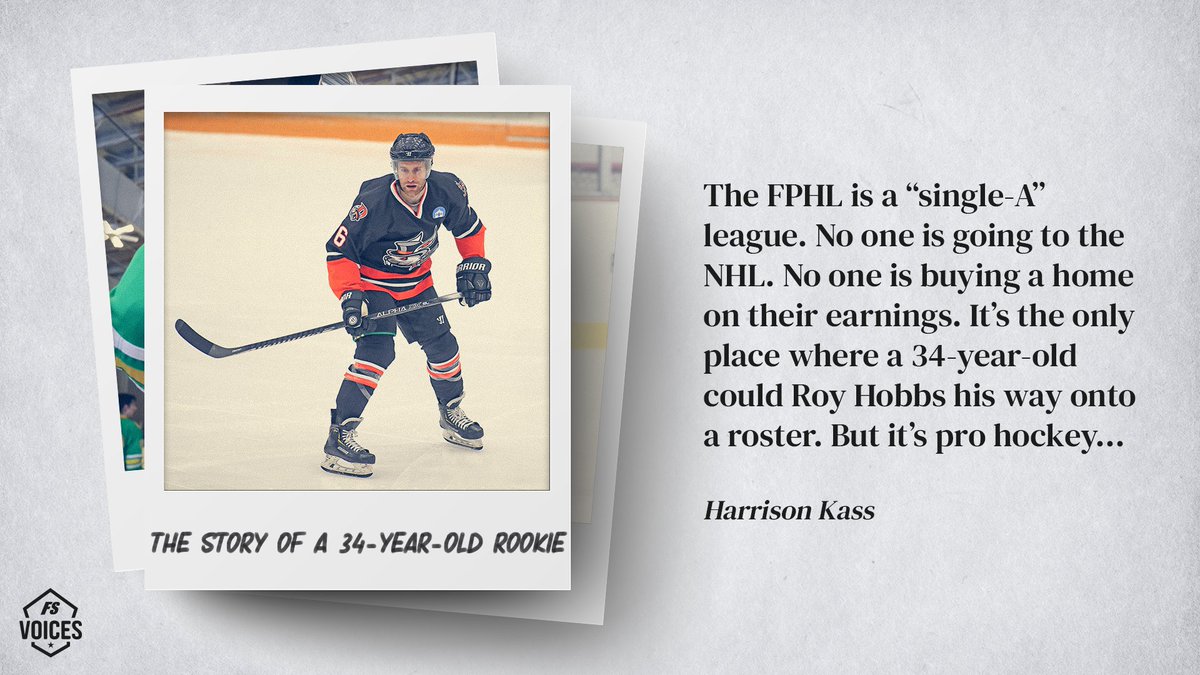 THE STORY OF A 34-YEAR-OLD ROOKIE

The FPHL is a “single-A” league. No one is going to the NHL. No one is buying a home on their earnings. It’s the only place where a 34-year-old could Roy Hobbs his way onto a roster. But it’s pro hockey...

Harrison Kass

FS VOICES